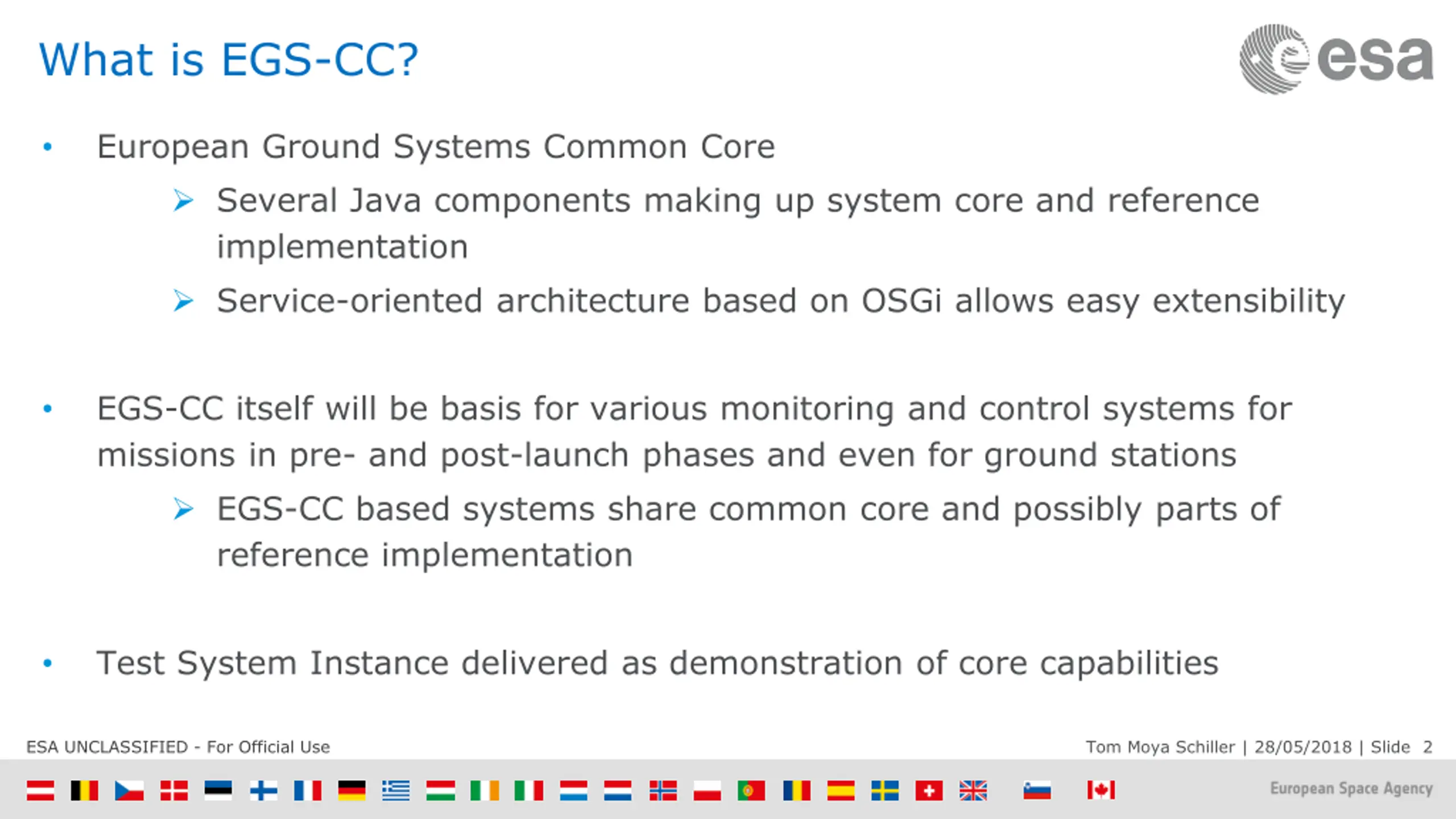 What is EGS-CC?

esa

• European Ground Systems Common Core

➢ Several Java components making up system core and reference implementation

➢ Service-oriented architecture based on OSGi allows easy extensibility

• EGS-CC itself will be basis for various monitoring and control systems for missions in pre- and post-launch phases and even for ground stations

➢ EGS-CC based systems share common core and possibly parts of reference implementation

• Test System Instance delivered as demonstration of core capabilities

ESA UNCLASSIFIED - For Official Use

Tom Moya Schiller | 28/05/2018 | Slide 2

European Space Agency